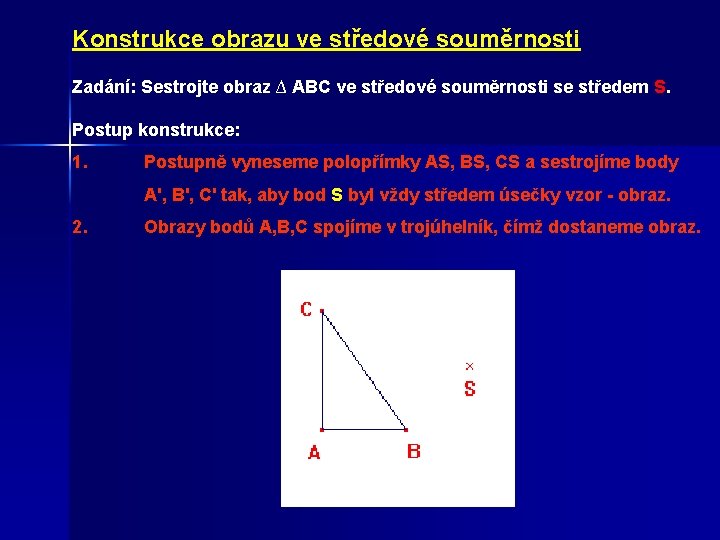 Konstrukce obrazu ve středové souměrnosti

Zadání: Sestrojte obraz $\Delta$ ABC ve středové souměrnosti se středem S.

Postup konstrukce:

1. Postupně vyneseme polopřímky AS, BS, CS a sestrojíme body A', B', C' tak, aby bod S byl vždy středem úsečky vzor - obraz.

2. Obrazy bodů A,B,C spojíme v trojúhelník, čímž dostaneme obraz.

C

S

A

B